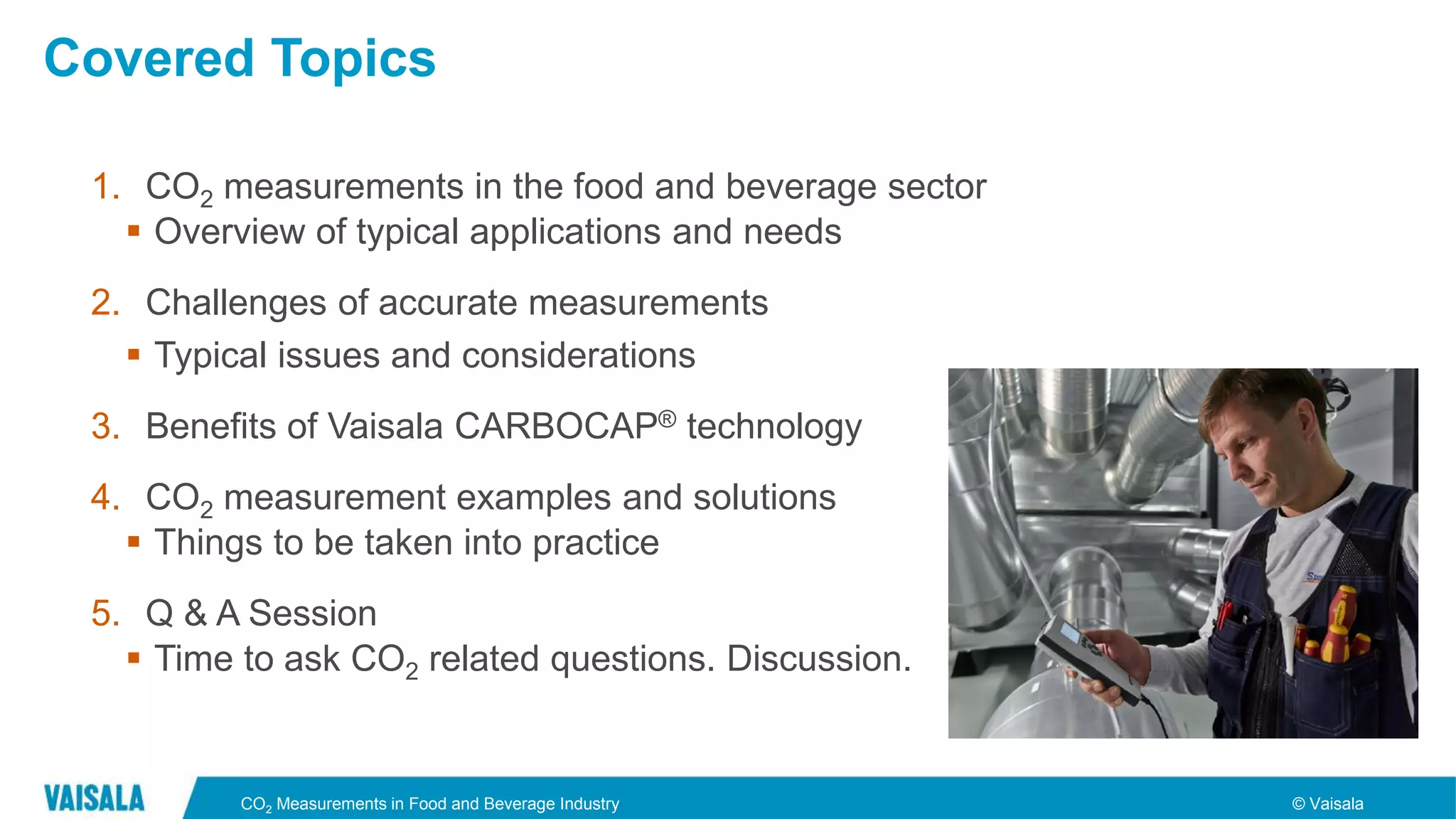 Covered Topics

1. $CO_2$ measurements in the food and beverage sector
▪ Overview of typical applications and needs

2. Challenges of accurate measurements
▪ Typical issues and considerations

3. Benefits of Vaisala CARBOCAP® technology

4. $CO_2$ measurement examples and solutions
▪ Things to be taken into practice

5. Q & A Session
▪ Time to ask $CO_2$ related questions. Discussion.

VAISALA

$CO_2$ Measurements in Food and Beverage Industry

© Vaisala